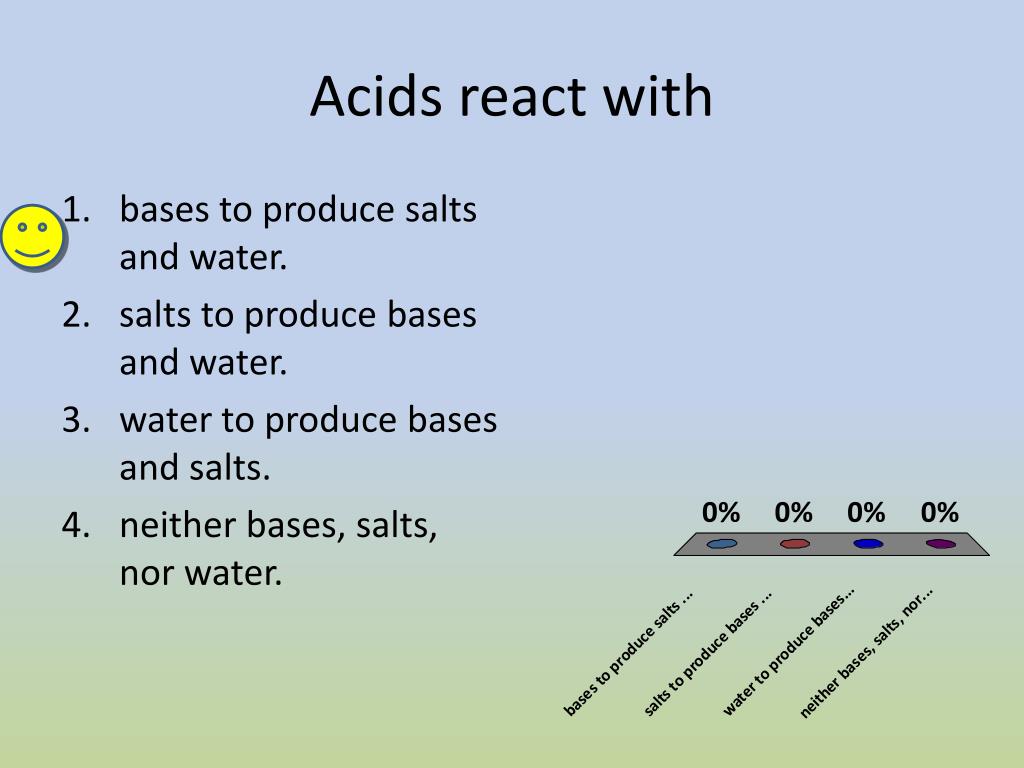 Acids react with

1. bases to produce salts and water.
2. salts to produce bases and water.
3. water to produce bases and salts.
4. neither bases, salts, nor water.

0% 0% 0% 0%

bases to produce salts ...
salts to produce bases ...
water to produce bases...
neither bases, salts, nor...